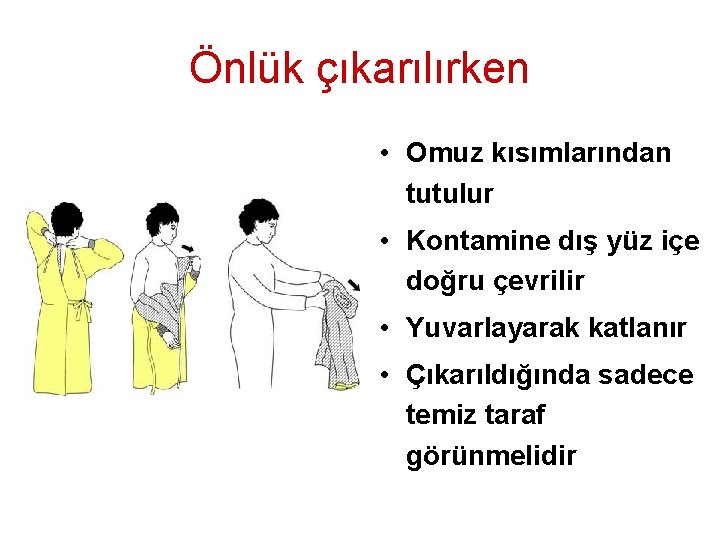 Önlük çıkarılırken

• Omuz kısımlarından tutulur
• Kontamine dış yüz içe doğru çevrilir
• Yuvarlayarak katlanır
• Çıkarıldığında sadece temiz taraf görünmelidir